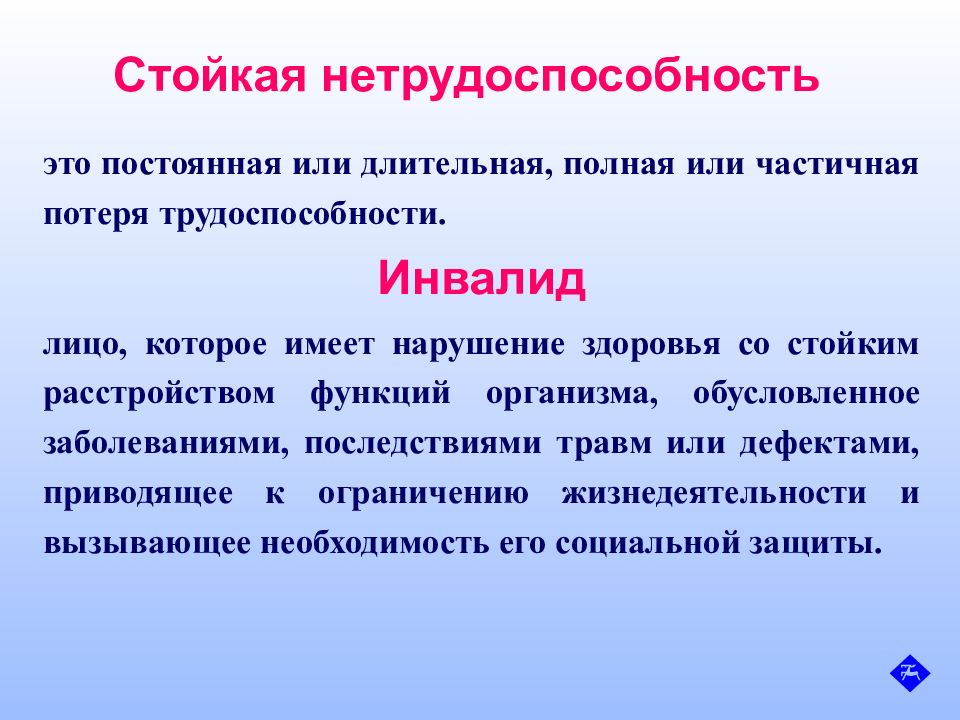 Стойкая нетрудоспособность

это постоянная или длительная, полная или частичная потеря трудоспособности.

Инвалид

лицо, которое имеет нарушение здоровья со стойким расстройством функций организма, обусловленное заболеваниями, последствиями травм или дефектами, приводящее к ограничению жизнедеятельности и вызывающее необходимость его социальной защиты.